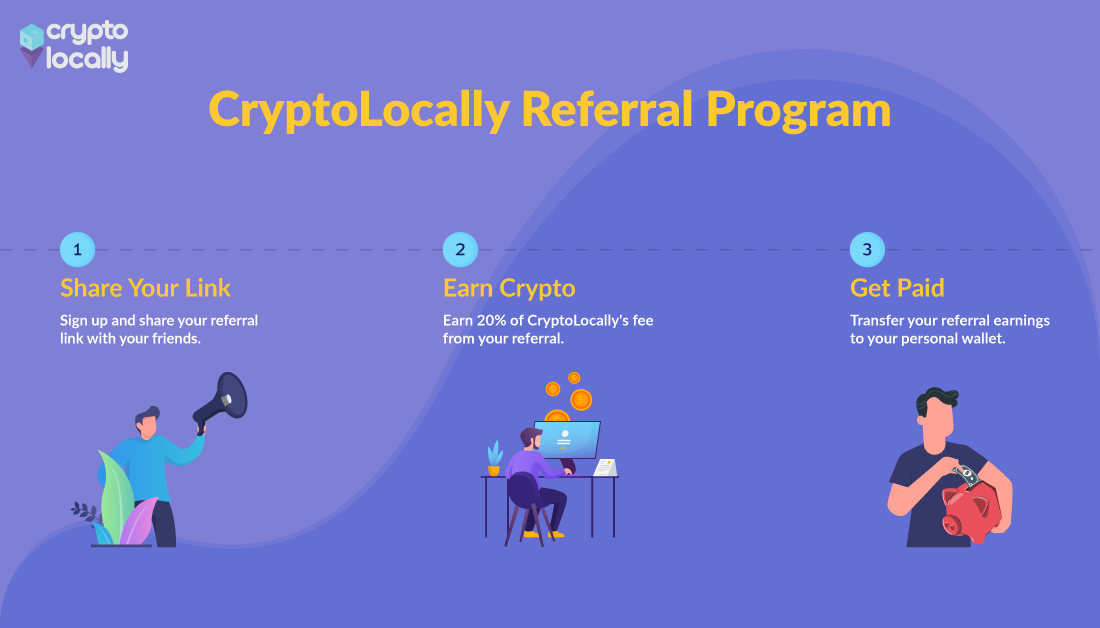 crypto locally

CryptoLocally Referral Program

1
Share Your Link
Sign up and share your referral link with your friends.

2
Earn Crypto
Earn 20% of CryptoLocally's fee from your referral.

3
Get Paid
Transfer your referral earnings to your personal wallet.